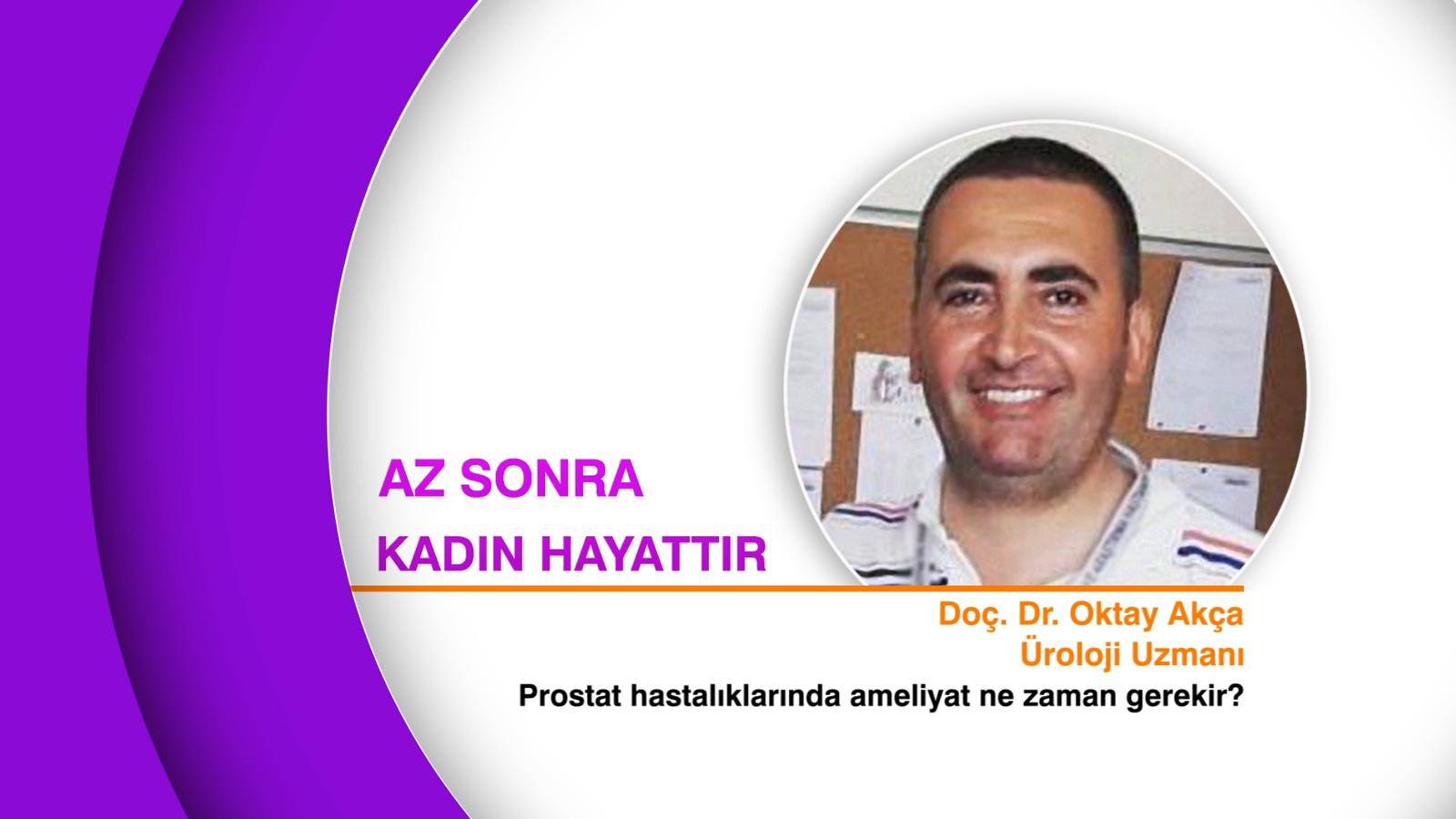 AZ SONRA
KADIN HAYATTIR

Doç. Dr. Oktay Akça
Üroloji Uzmanı
Prostat hastalıklarında ameliyat ne zaman gerekir?